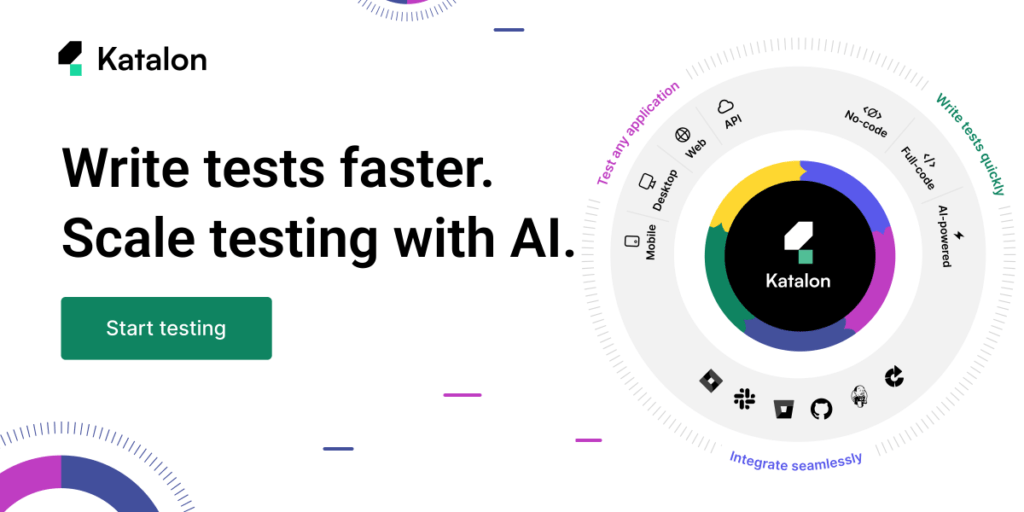 Katalon

Write tests faster.
Scale testing with AI.

Start testing

Test any application
Mobile
Desktop
Web
API
Write tests quickly
No-code
Full-code
AI-powered
Katalon
Integrate seamlessly